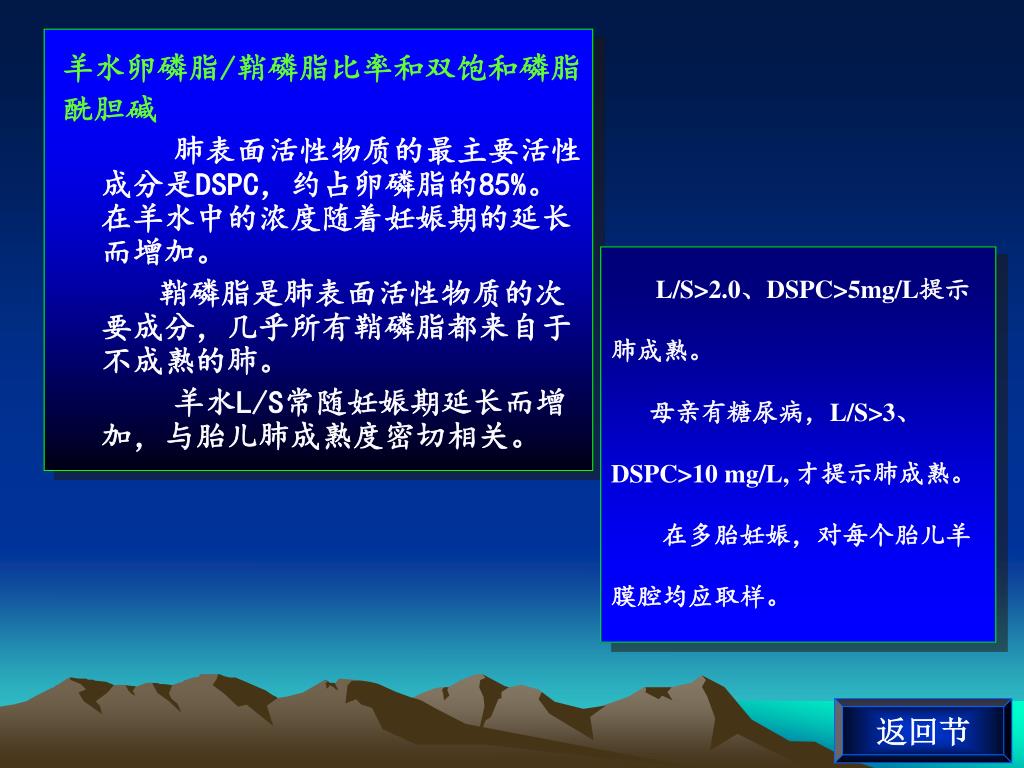 羊水卵磷脂/鞘磷脂比率和双饱和磷脂酰胆碱

肺表面活性物质的最主要活性成分是DSPC，约占卵磷脂的85%。在羊水中的浓度随着妊娠期的延长而增加。

鞘磷脂是肺表面活性物质的次要成分，几乎所有鞘磷脂都来自于不成熟的肺。

羊水L/S常随妊娠期延长而增加，与胎儿肺成熟度密切相关。

L/S>2.0、DSPC>5mg/L提示肺成熟。

母亲有糖尿病，L/S>3、DSPC>10 mg/L, 才提示肺成熟。

在多胎妊娠，对每个胎儿羊膜腔均应取样。

返回节